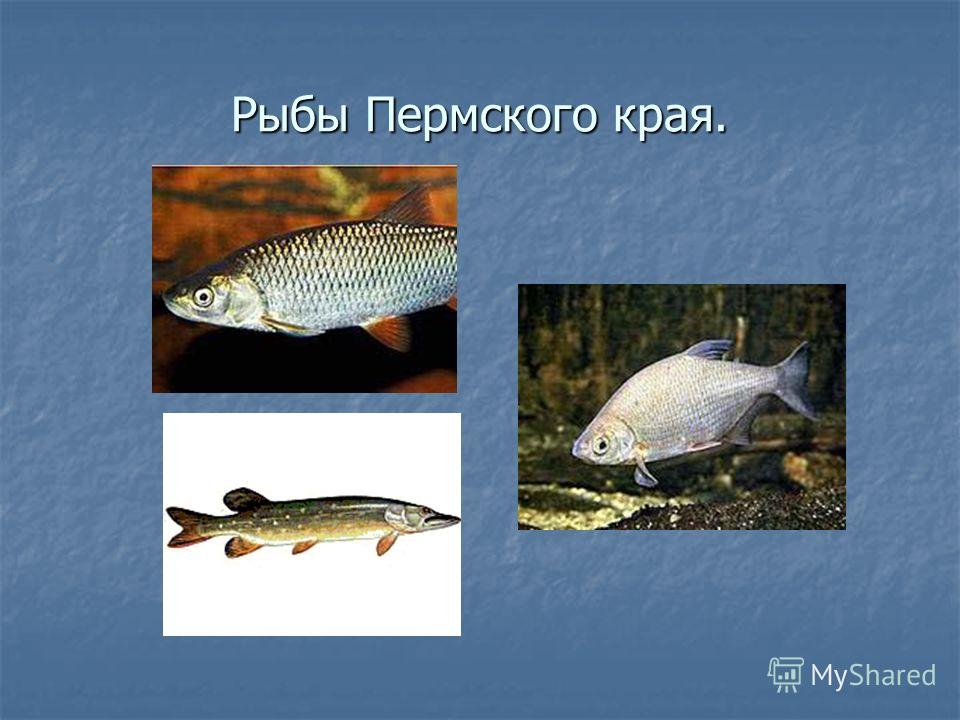 Рыбы Пермского края.

MyShared